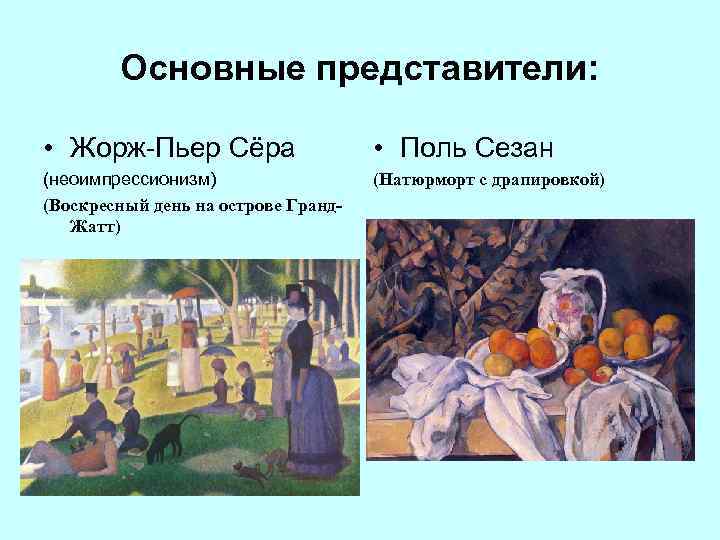 Основные представители:

• Жорж-Пьер Сёра

(неоимпрессионизм)

(Воскресный день на острове Гранд-Жатт)

• Поль Сезан

(Натюрморт с драпировкой)